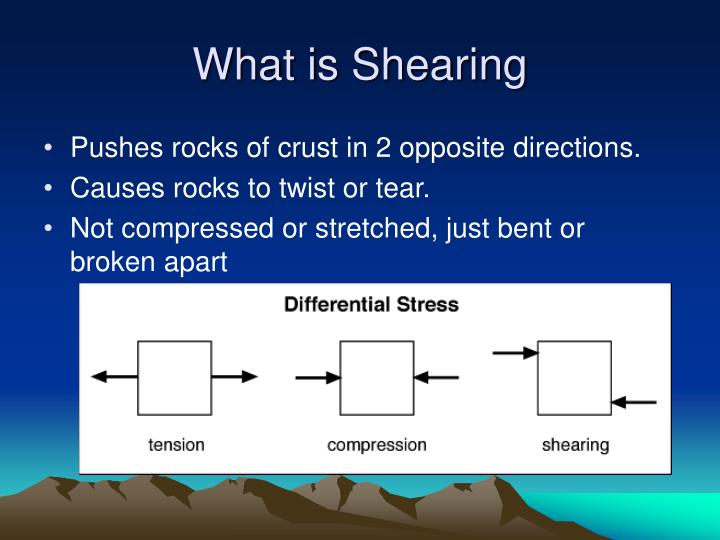 What is Shearing

• Pushes rocks of crust in 2 opposite directions.
• Causes rocks to twist or tear.
• Not compressed or stretched, just bent or broken apart

Differential Stress

tension

compression

shearing